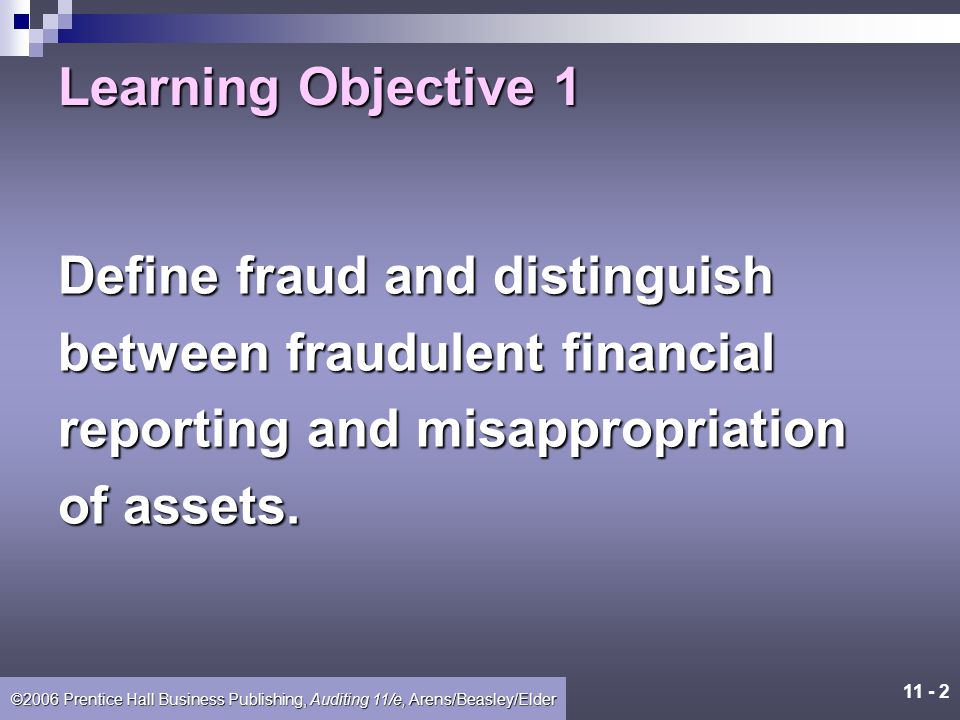 Learning Objective 1

Define fraud and distinguish between fraudulent financial reporting and misappropriation of assets.

©2006 Prentice Hall Business Publishing, Auditing 11/e, Arens/Beasley/Elder

11 - 2